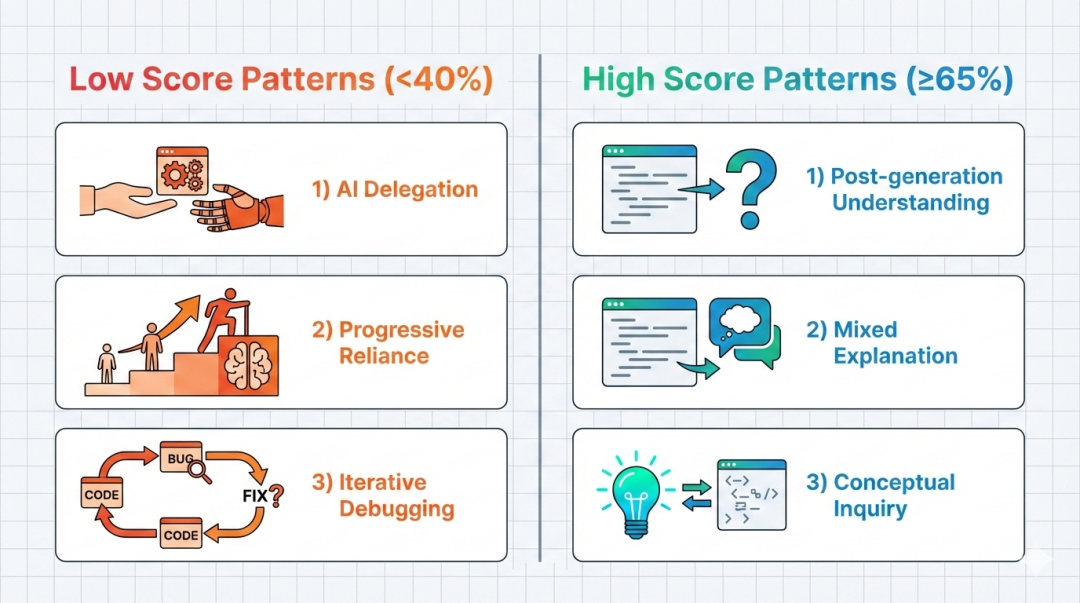 Low Score Patterns (<40%)

1) AI Delegation

2) Progressive Reliance

BUG

CODE

FIX?

CODE

3) Iterative Debugging

High Score Patterns (≥65%)

1) Post-generation Understanding

2) Mixed Explanation

3) Conceptual Inquiry